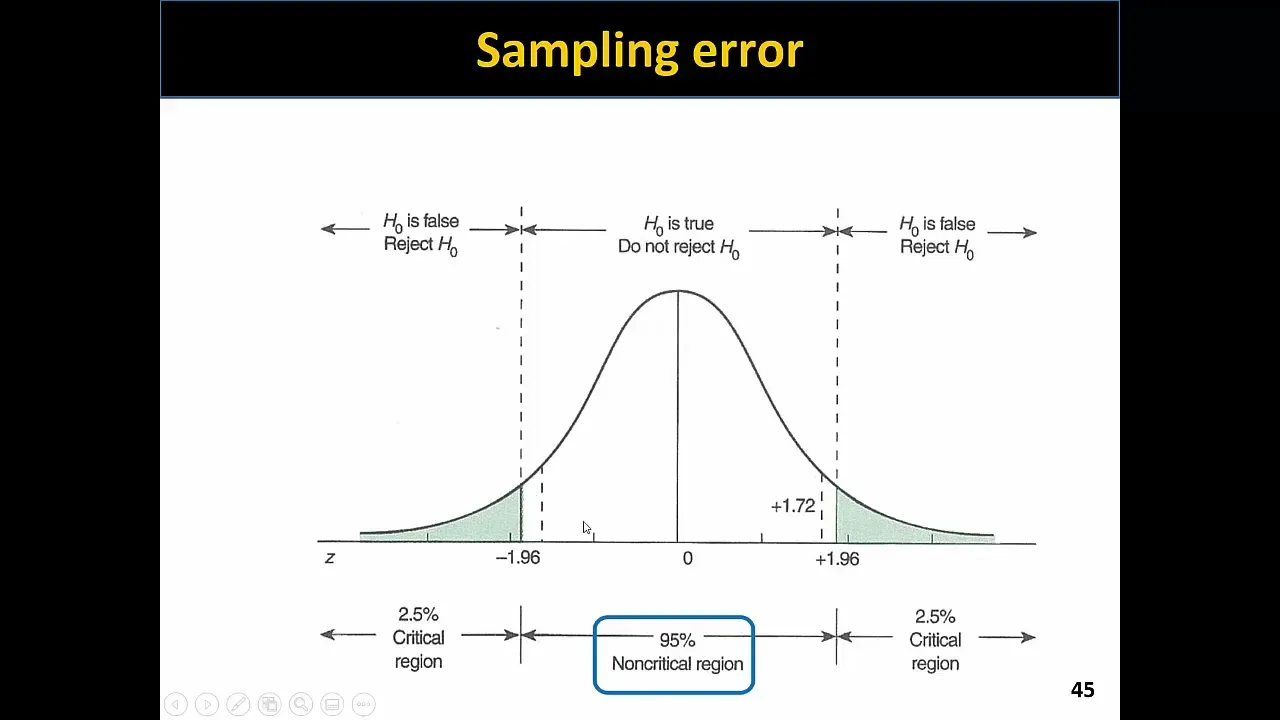 Sampling error

$H_0$ is false
Reject $H_0$

$H_0$ is true
Do not reject $H_0$

$H_0$ is false
Reject $H_0$

+1.72

$z$

−1.96

0

+1.96

2.5%
Critical
region

95%
Noncritical region

2.5%
Critical
region

45